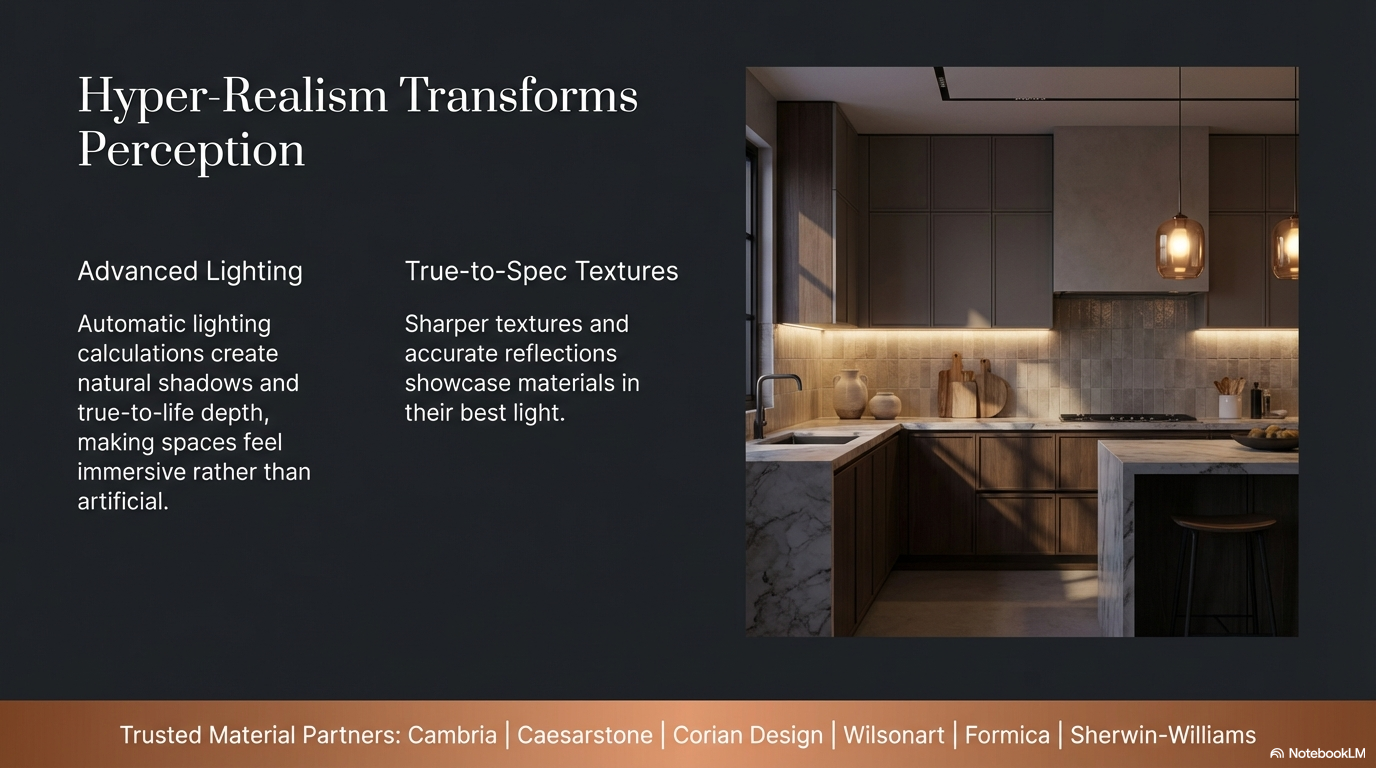 Hyper-Realism Transforms Perception

Advanced Lighting

Automatic lighting calculations create natural shadows and true-to-life depth, making spaces feel immersive rather than artificial.

True-to-Spec Textures

Sharper textures and accurate reflections showcase materials in their best light.

Trusted Material Partners: Cambria | Caesarstone | Corian Design | Wilsonart | Formica | Sherwin-Williams

NotebookLM